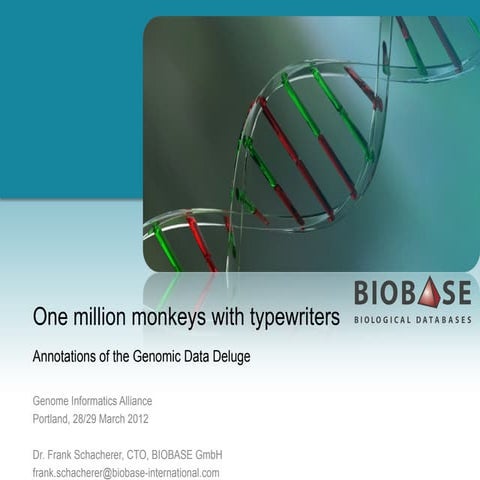 BIOBASE
BIOLOGICAL DATABASES

One million monkeys with typewriters

Annotations of the Genomic Data Deluge

Genome Informatics Alliance
Portland, 28/29 March 2012

Dr. Frank Schacherer, CTO, BIOBASE GmbH
frank.schacherer@biobase-international.com